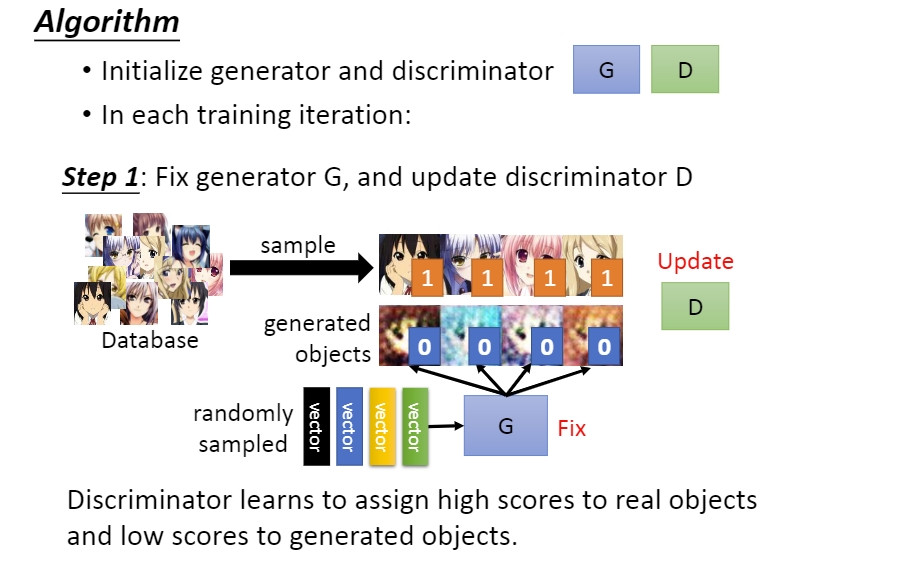 Algorithm

• Initialize generator and discriminator G D

• In each training iteration:

Step 1: Fix generator G, and update discriminator D

Database

sample

1 1 1 1

Update

D

generated objects

0 0 0 0

randomly sampled

vector vector vector vector

G

Fix

Discriminator learns to assign high scores to real objects and low scores to generated objects.